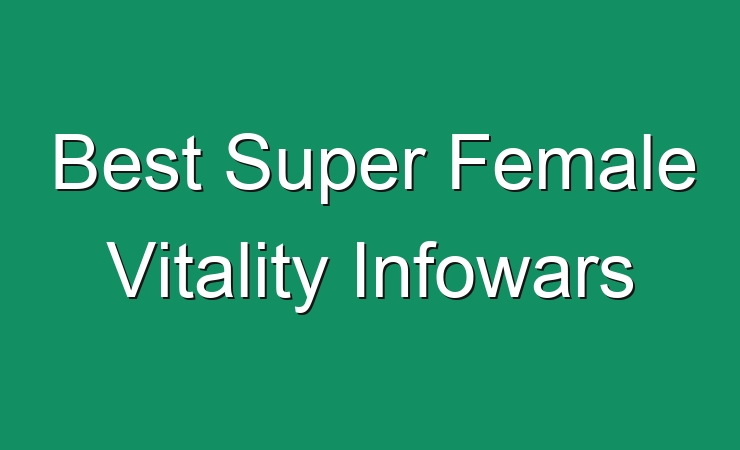 Best Super Female Vitality Infowars